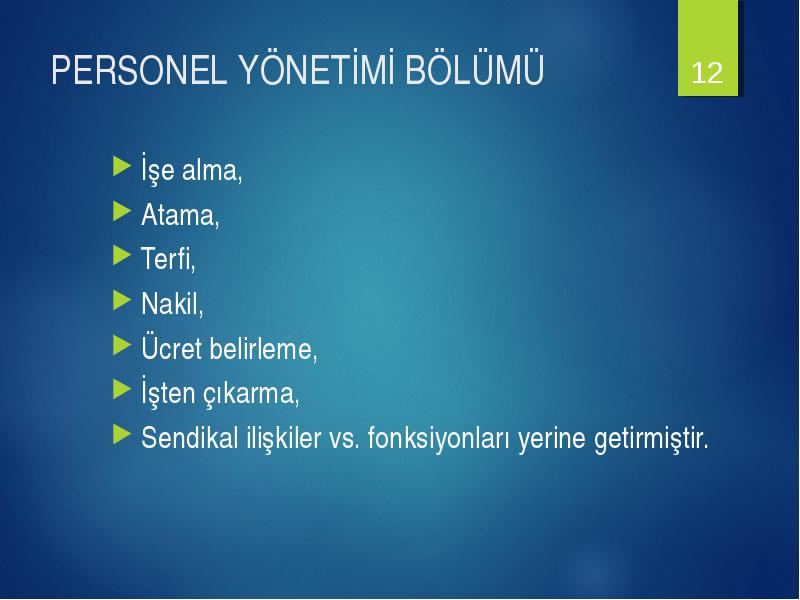 PERSONEL YÖNETİMİ BÖLÜMÜ

12

İşe alma,
Atama,
Terfi,
Nakil,
Ücret belirleme,
İşten çıkarma,
Sendikal ilişkiler vs. fonksiyonları yerine getirmiştir.